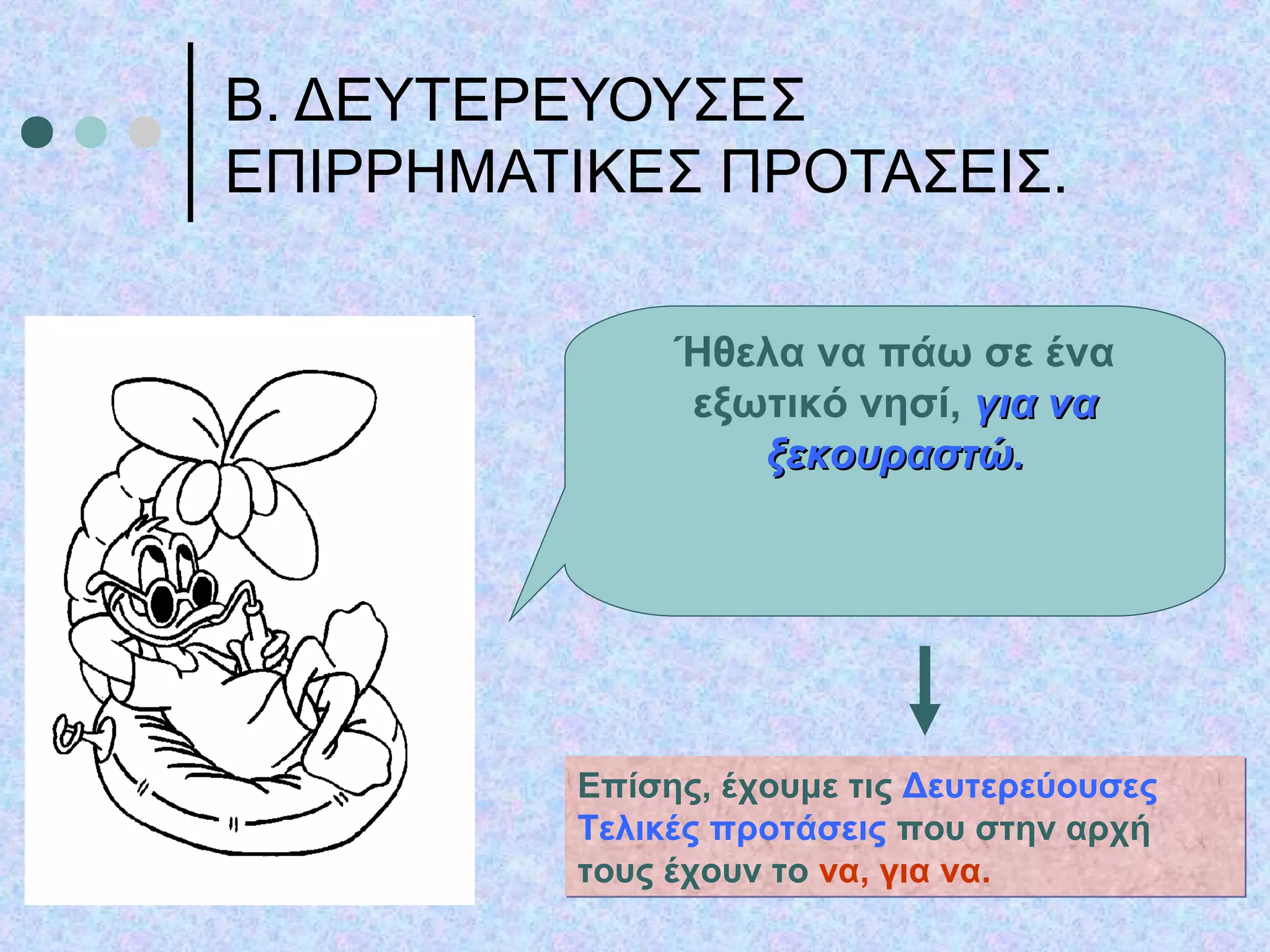 Β. ΔΕΥΤΕΡΕΥΟΥΣΕΣ ΕΠΙΡΡΗΜΑΤΙΚΕΣ ΠΡΟΤΑΣΕΙΣ.

Ήθελα να πάω σε ένα εξωτικό νησί, για να ξεκουραστώ.

Επίσης, έχουμε τις Δευτερεύουσες Τελικές προτάσεις που στην αρχή τους έχουν το να, για να.